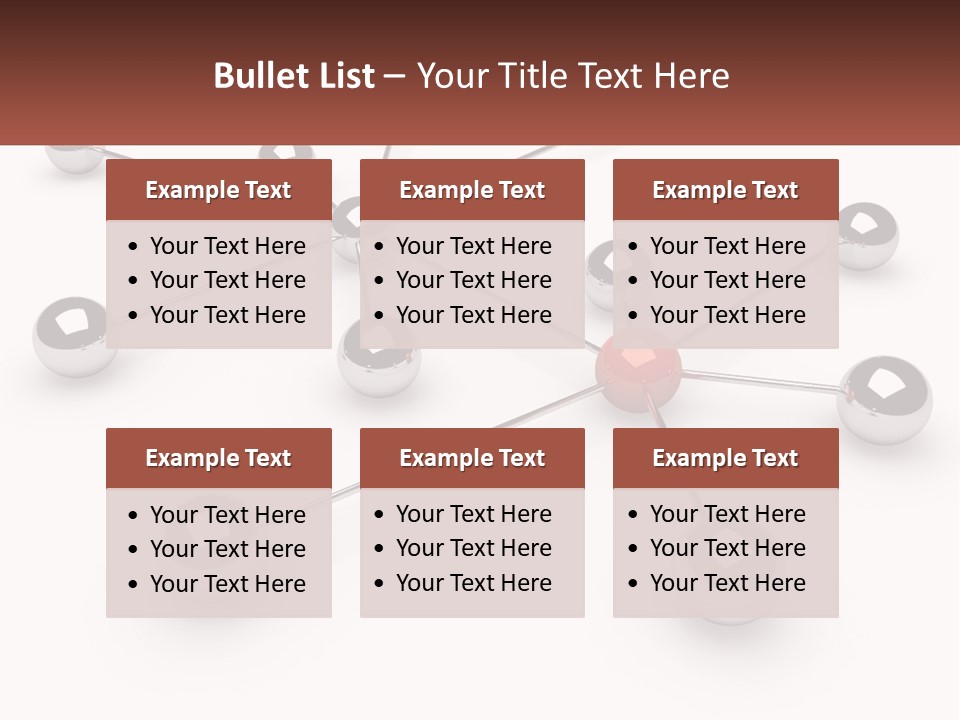 Bullet List – Your Title Text Here

Example Text
• Your Text Here
• Your Text Here
• Your Text Here

Example Text
• Your Text Here
• Your Text Here
• Your Text Here

Example Text
• Your Text Here
• Your Text Here
• Your Text Here

Example Text
• Your Text Here
• Your Text Here
• Your Text Here

Example Text
• Your Text Here
• Your Text Here
• Your Text Here

Example Text
• Your Text Here
• Your Text Here
• Your Text Here